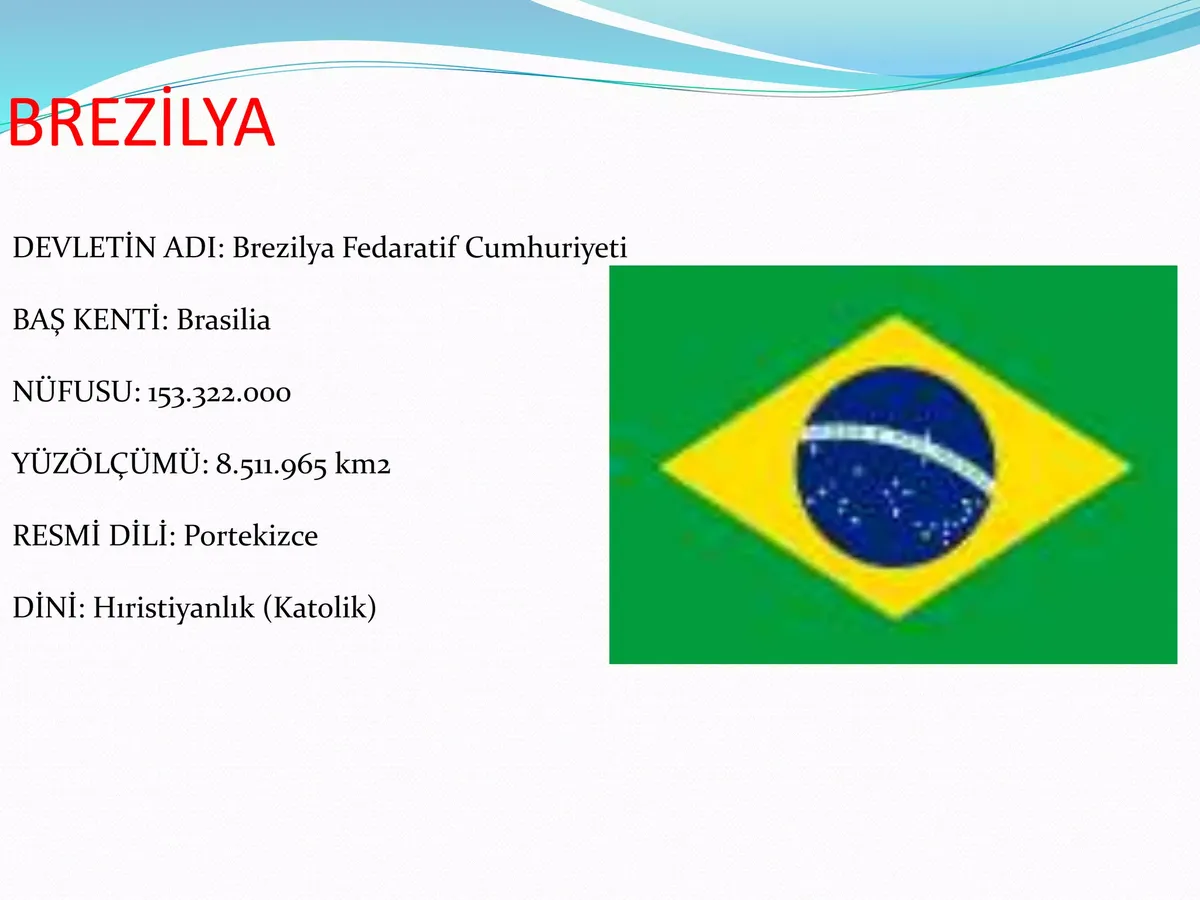 BREZİLYA

DEVLETİN ADI: Brezilya Fedaratif Cumhuriyeti

BAŞ KENTİ: Brasilia

NÜFUSU: 153.322.000

YÜZÖLÇÜMÜ: 8.511.965 km2

RESMİ DİLİ: Portekizce

DİNİ: Hıristiyanlık (Katolik)